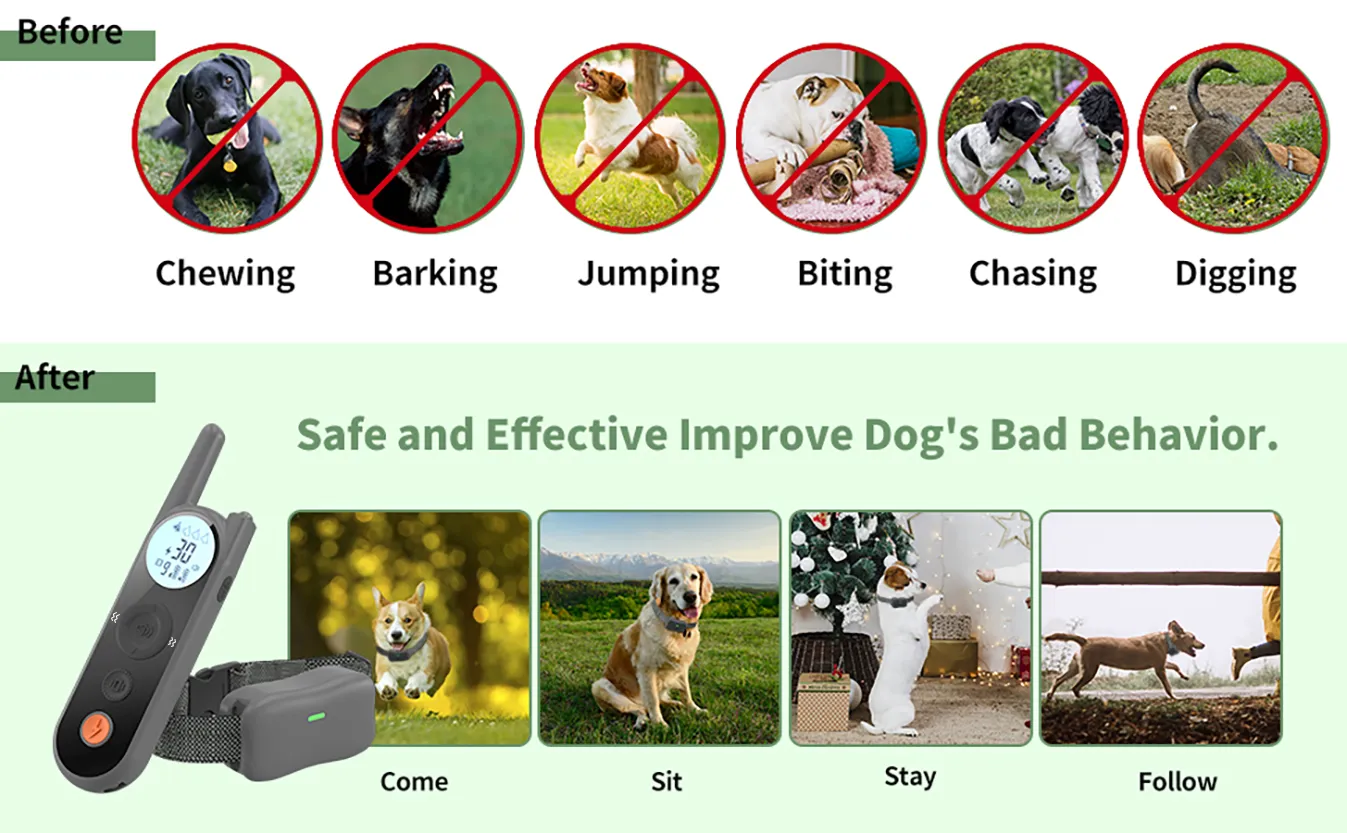 Before

Chewing Barking Jumping Biting Chasing Digging

After

Safe and Effective Improve Dog's Bad Behavior.

30

Come Sit Stay Follow